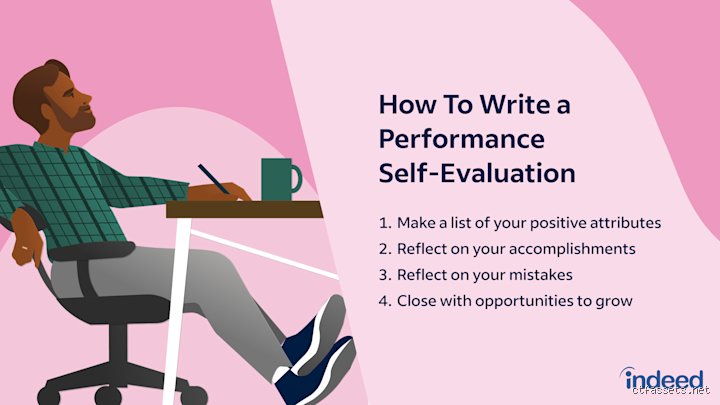 How To Write a Performance Self-Evaluation

1. Make a list of your positive attributes
2. Reflect on your accomplishments
3. Reflect on your mistakes
4. Close with opportunities to grow

indeed

ctfassets.net